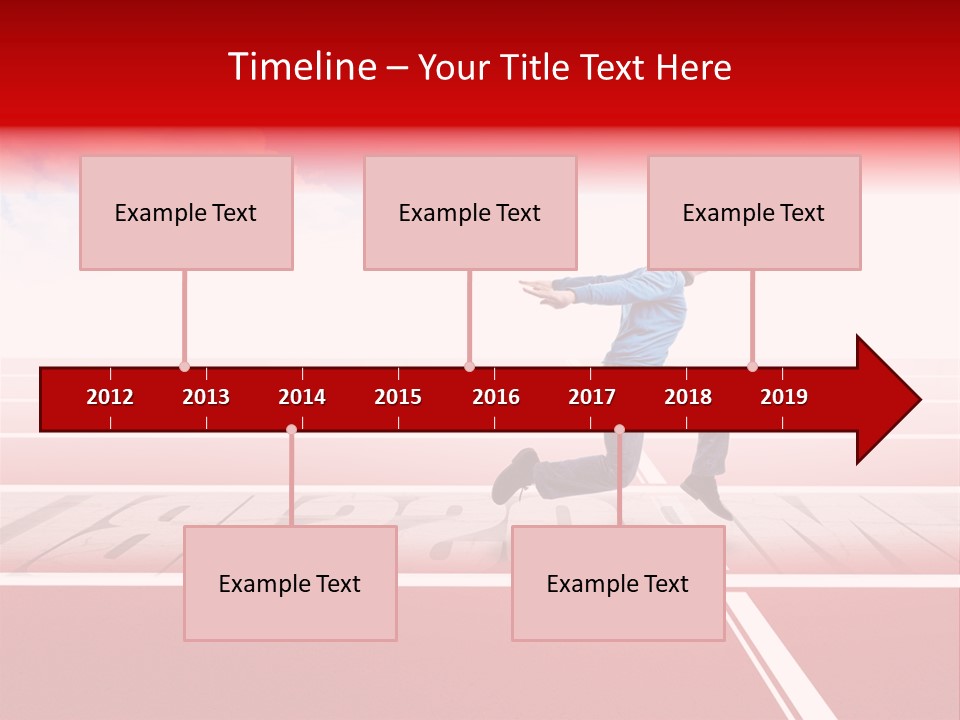 Timeline – Your Title Text Here

Example Text

Example Text

Example Text

2012 2013 2014 2015 2016 2017 2018 2019

Example Text

Example Text